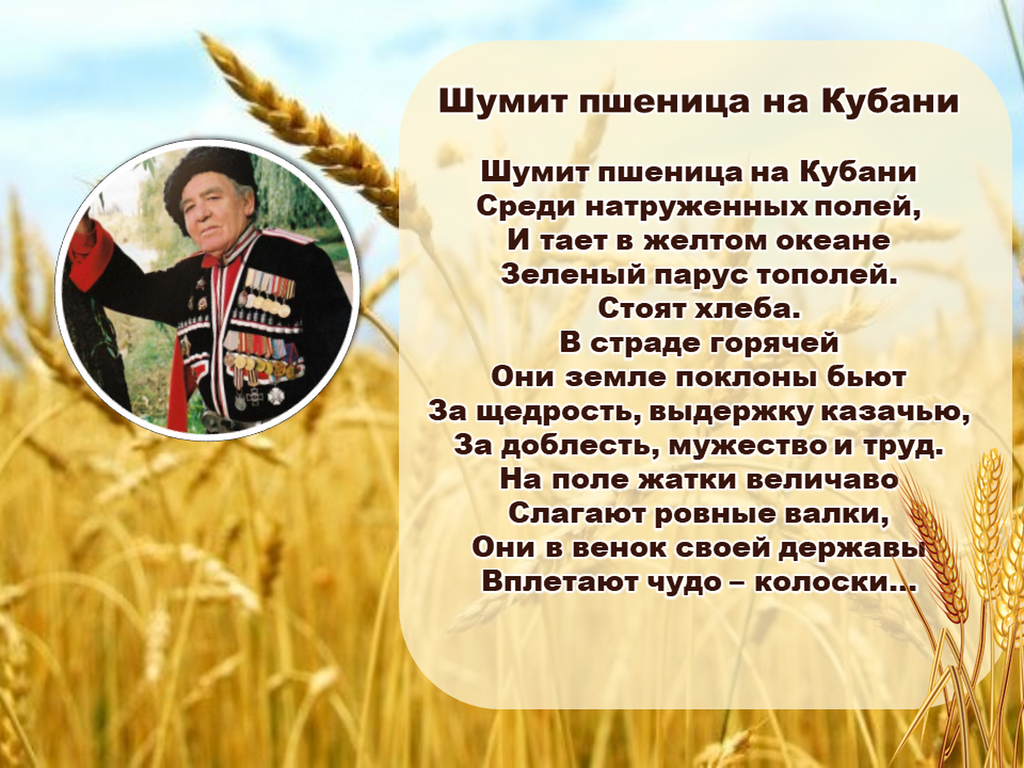 Шумит пшеница на Кубани

Шумит пшеница на Кубани
Среди натруженных полей,
И тает в желтом океане
Зеленый парус тополей.
Стоят хлеба.
В страде горячей
Они земле поклоны бьют
За щедрость, выдержку казачью,
За доблесть, мужество и труд.
На поле жатки величаво
Слагают ровные валки,
Они в венок своей державы
Вплетают чудо – колоски...